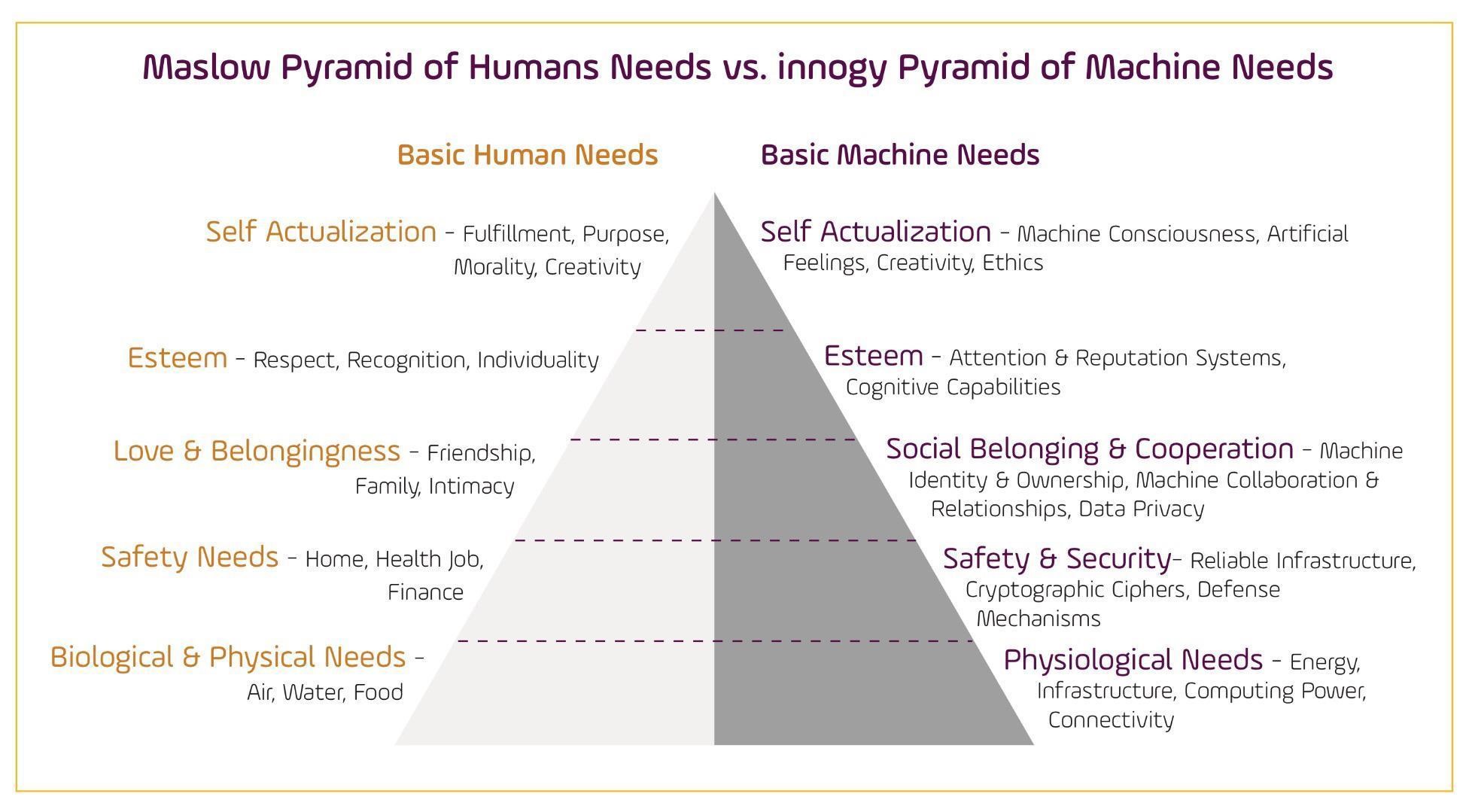 Maslow Pyramid of Humans Needs vs. innogy Pyramid of Machine Needs

Basic Human Needs

Self Actualization – Fulfillment, Purpose, Morality, Creativity

Esteem – Respect, Recognition, Individuality

Love & Belongingness – Friendship, Family, Intimacy

Safety Needs – Home, Health Job, Finance

Biological & Physical Needs – Air, Water, Food

Basic Machine Needs

Self Actualization – Machine Consciousness, Artificial Feelings, Creativity, Ethics

Esteem – Attention & Reputation Systems, Cognitive Capabilities

Social Belonging & Cooperation – Machine Identity & Ownership, Machine Collaboration & Relationships, Data Privacy

Safety & Security– Reliable Infrastructure, Cryptographic Ciphers, Defense Mechanisms

Physiological Needs – Energy, Infrastructure, Computing Power, Connectivity